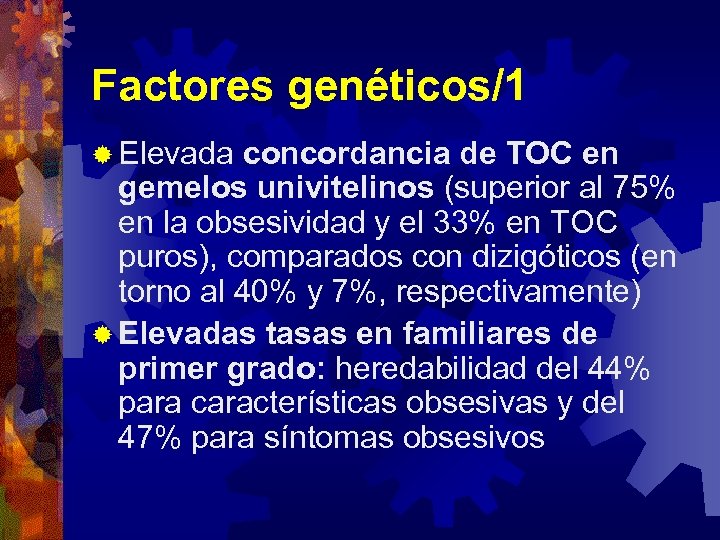 Factores genéticos/1

Elevada concordancia de TOC en gemelos univitelinos (superior al 75% en la obsesividad y el 33% en TOC puros), comparados con dizigóticos (en torno al 40% y 7%, respectivamente)

Elevadas tasas en familiares de primer grado: heredabilidad del 44% para características obsesivas y del 47% para síntomas obsesivos